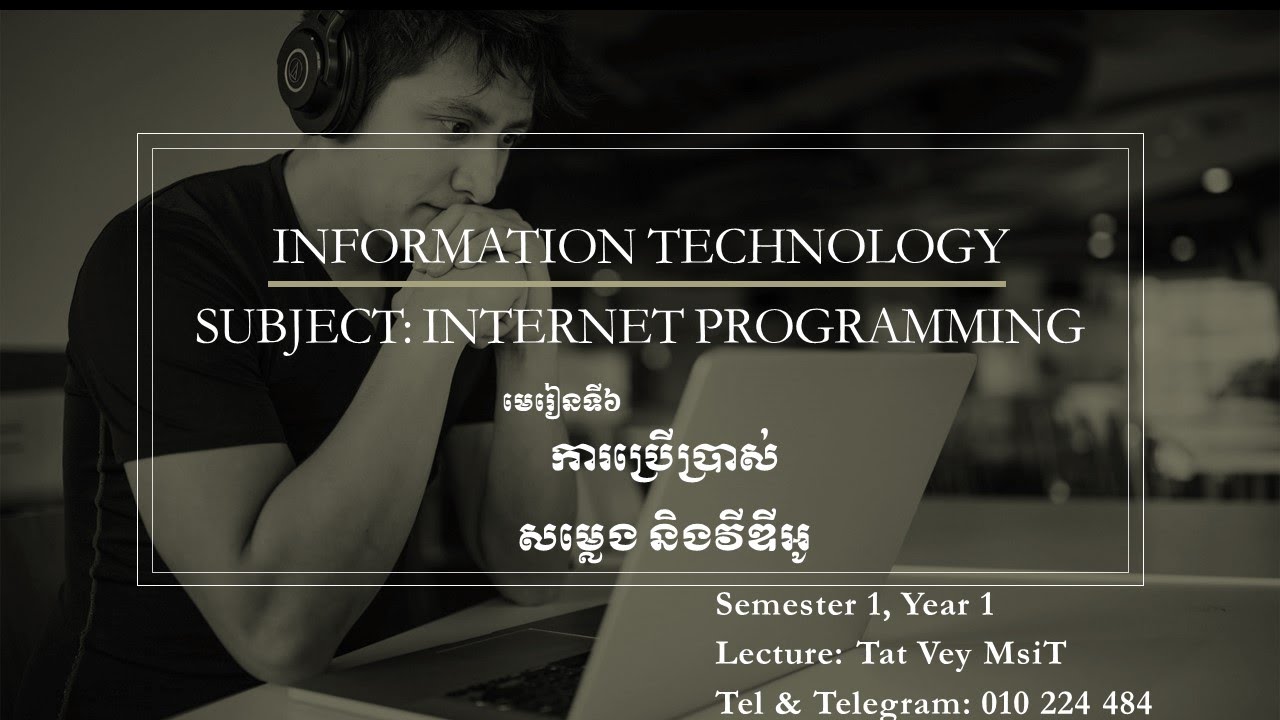 INFORMATION TECHNOLOGY

SUBJECT: INTERNET PROGRAMMING

មេរៀនទី៦

ការប្រើប្រាស់

សម្លេង និងវីឌីអូ

Semester 1, Year 1

Lecture: Tat Vey MsiT

Tel & Telegram: 010 224 484